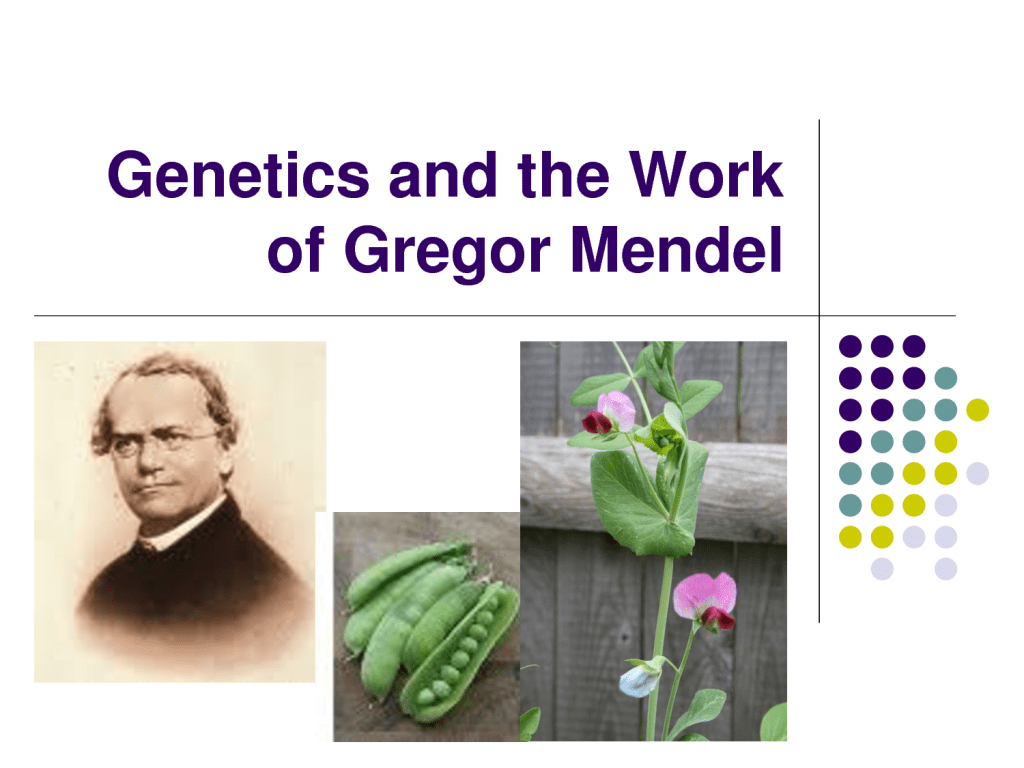 Genetics and the Work of Gregor Mendel